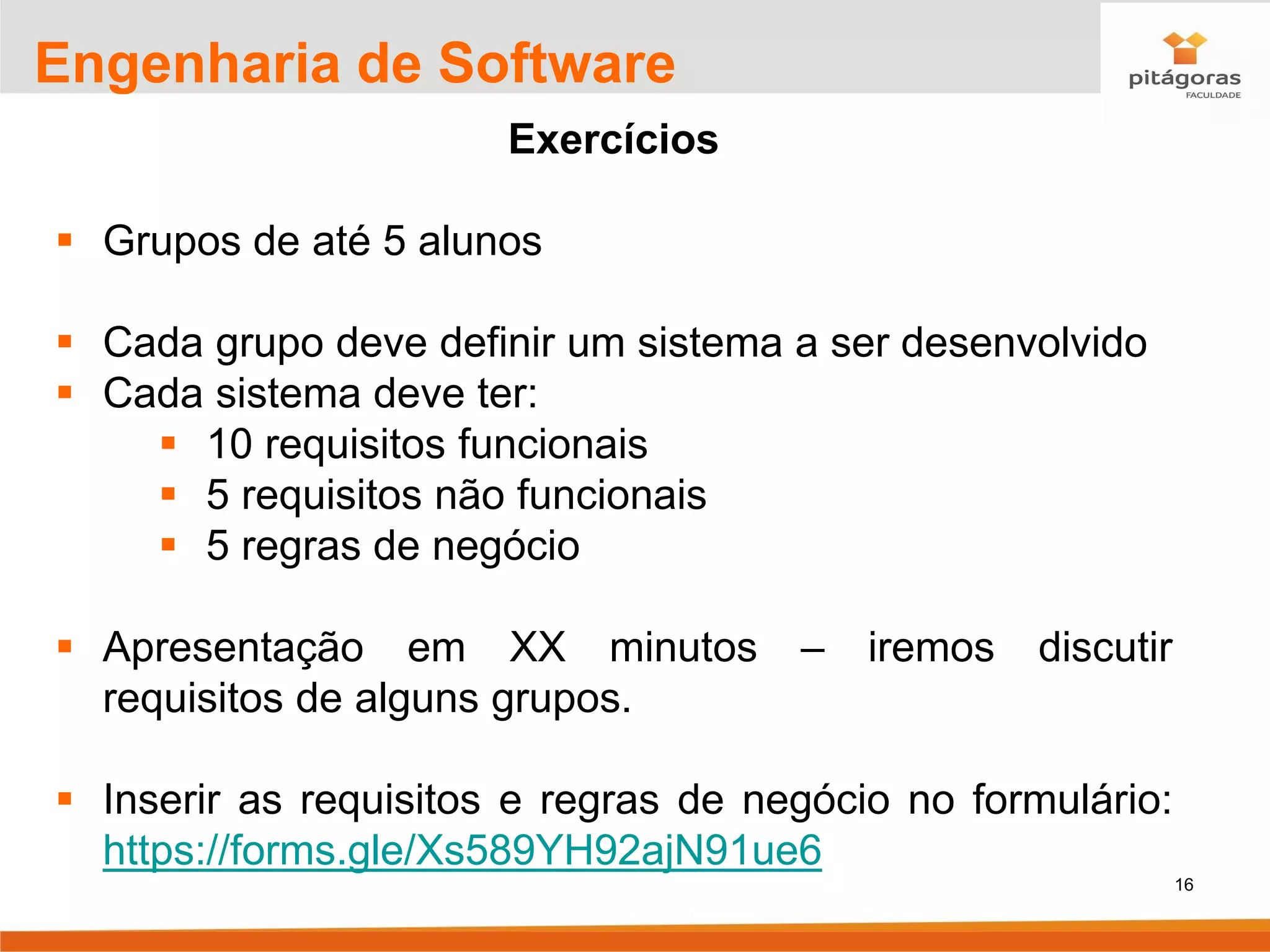 Engenharia de Software

pitágoras
FACULDADE

Exercícios

▪ Grupos de até 5 alunos

▪ Cada grupo deve definir um sistema a ser desenvolvido
▪ Cada sistema deve ter:
  ▪ 10 requisitos funcionais
  ▪ 5 requisitos não funcionais
  ▪ 5 regras de negócio

▪ Apresentação em XX minutos – iremos discutir requisitos de alguns grupos.

▪ Inserir as requisitos e regras de negócio no formulário: https://forms.gle/Xs589YH92ajN91ue6

16